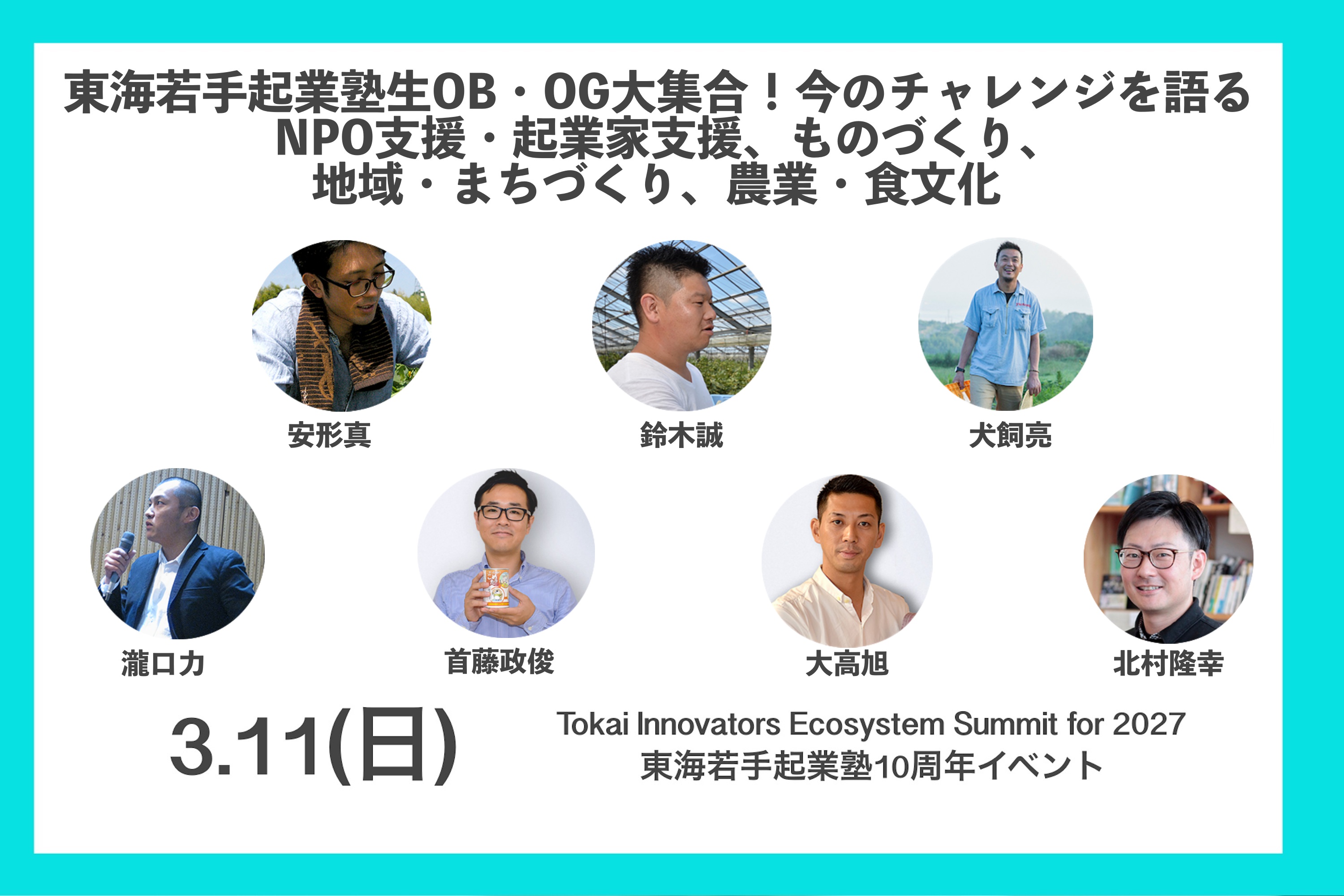 東海若手起業塾生OB・OG大集合！今のチャレンジを語る
NPO支援・起業家支援、ものづくり、
地域・まちづくり、農業・食文化

安形真

鈴木誠

犬飼亮

瀧口力

首藤政俊

大高旭

北村隆幸

3.11(日)

Tokai Innovators Ecosystem Summit for 2027
東海若手起業塾10周年イベント